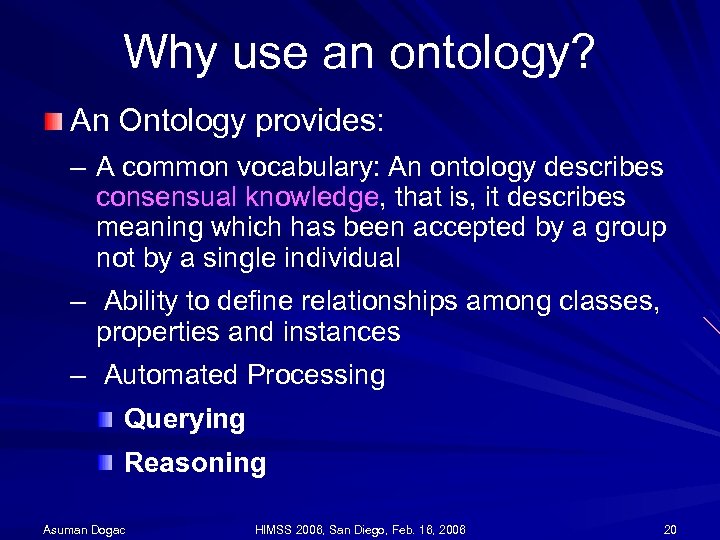 Why use an ontology?

An Ontology provides:

– A common vocabulary: An ontology describes consensual knowledge, that is, it describes meaning which has been accepted by a group not by a single individual

– Ability to define relationships among classes, properties and instances

– Automated Processing

Querying

Reasoning

Asuman Dogac HIMSS 2006, San Diego, Feb. 16, 2006 20